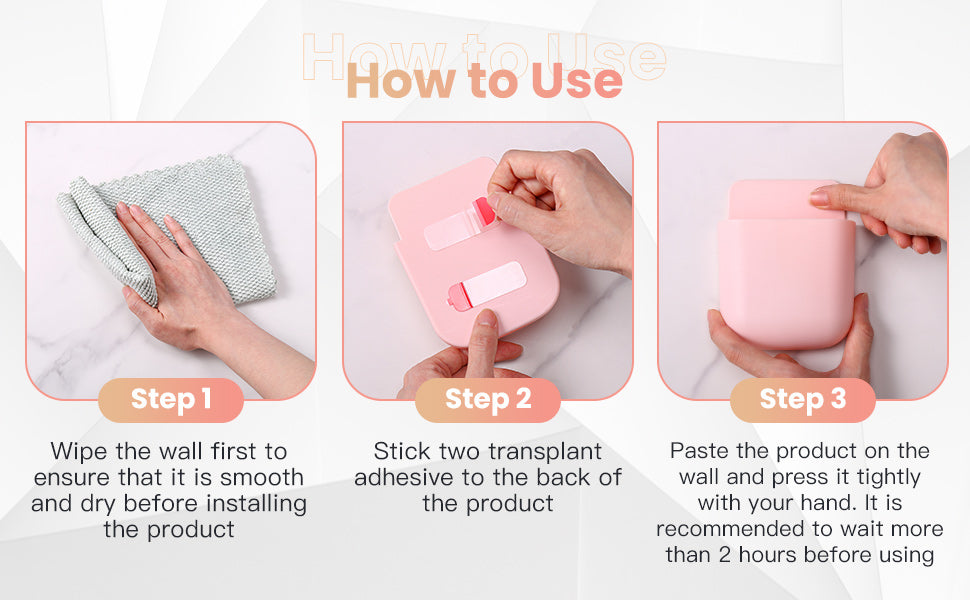 How to Use
How to Use

Step 1

Wipe the wall first to ensure that it is smooth and dry before installing the product

Step 2

Stick two transplant adhesive to the back of the product

Step 3

Paste the product on the wall and press it tightly with your hand. It is recommended to wait more than 2 hours before using